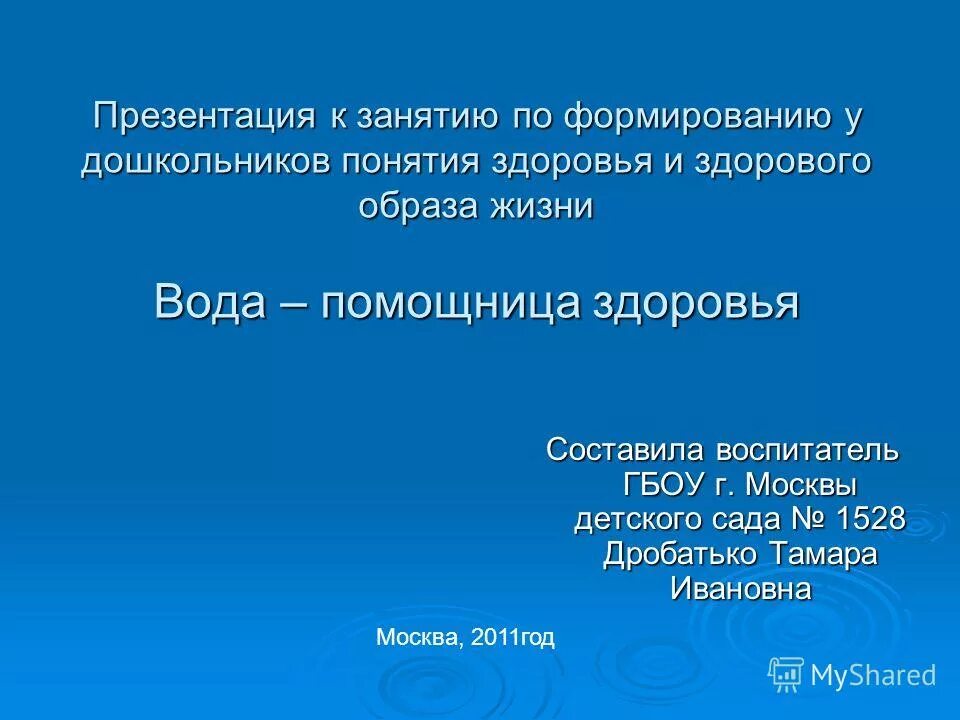 Презентация к занятию по формированию у дошкольников понятия здоровья и здорового образа жизни

Вода – помощница здоровья

Составила воспитатель ГБОУ г. Москвы детского сада № 1528 Дробатько Тамара Ивановна

Москва, 2011год

MyShared